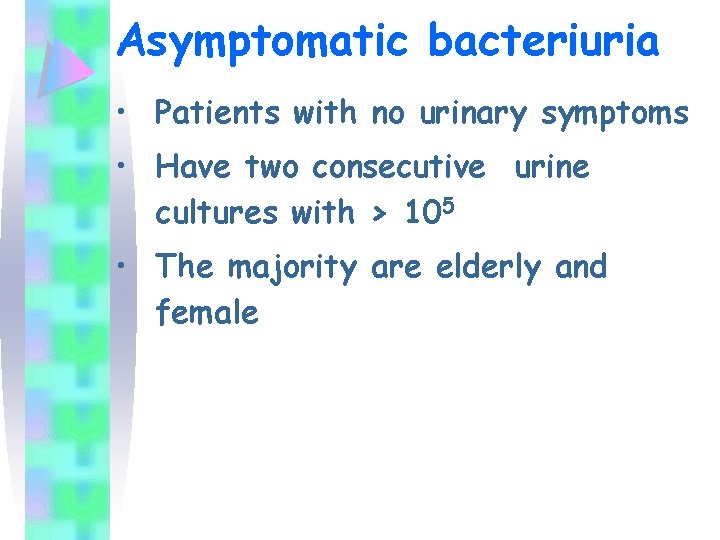 Asymptomatic bacteriuria

• Patients with no urinary symptoms

• Have two consecutive urine cultures with > $10^5$

• The majority are elderly and female